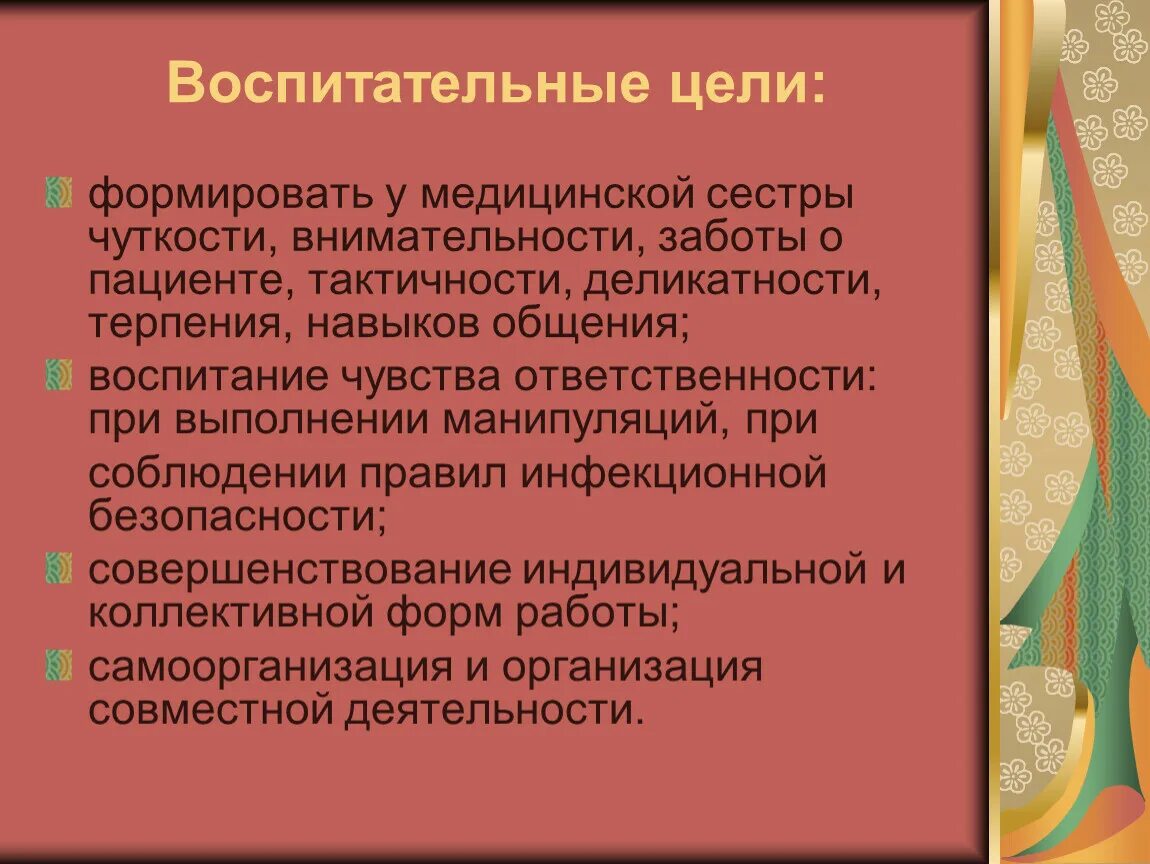 Воспитательные цели:

формировать у медицинской сестры чуткости, внимательности, заботы о пациенте, тактичности, деликатности, терпения, навыков общения;

воспитание чувства ответственности: при выполнении манипуляций, при соблюдении правил инфекционной безопасности;

совершенствование индивидуальной и коллективной форм работы;

самоорганизация и организация совместной деятельности.